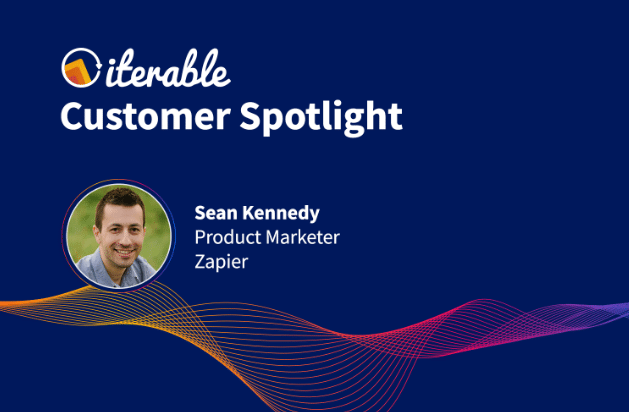 iterable
Customer Spotlight

Sean Kennedy
Product Marketer
Zapier